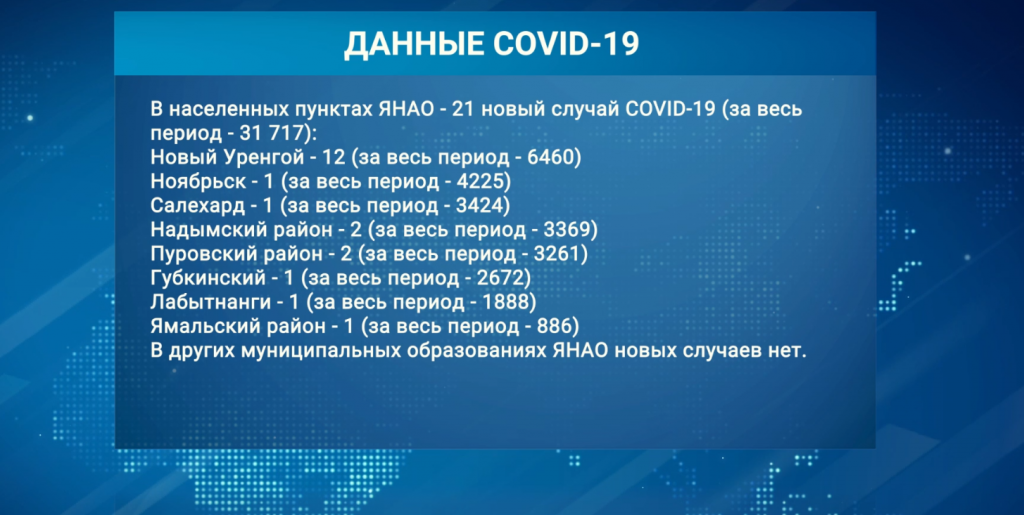 ДАННЫЕ COVID-19

В населенных пунктах ЯНАО - 21 новый случай COVID-19 (за весь период - 31 717):
Новый Уренгой - 12 (за весь период - 6460)
Ноябрьск - 1 (за весь период - 4225)
Салехард - 1 (за весь период - 3424)
Надымский район - 2 (за весь период - 3369)
Пуровский район - 2 (за весь период - 3261)
Губкинский - 1 (за весь период - 2672)
Лабытнанги - 1 (за весь период - 1888)
Ямальский район - 1 (за весь период - 886)
В других муниципальных образованиях ЯНАО новых случаев нет.